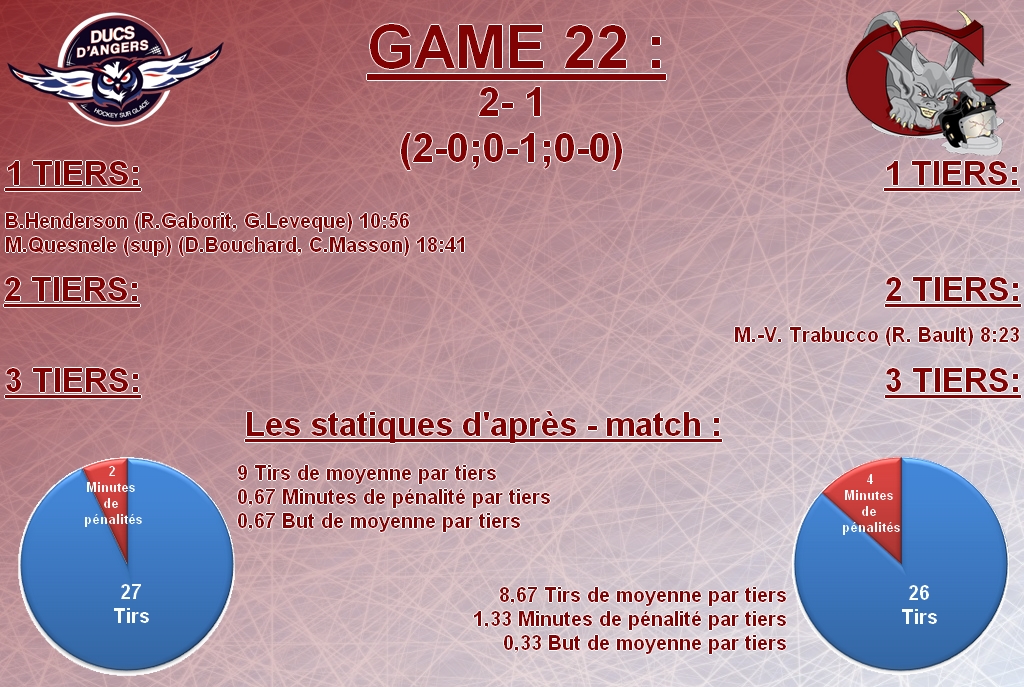 DUCS D'ANGERS
HOCKEY SUR GLACE

GAME 22 :
2- 1
(2-0;0-1;0-0)

1 TIERS:

B.Henderson (R.Gaborit, G.Leveque) 10:56
M.Quesnele (sup) (D.Bouchard, C.Masson) 18:41

2 TIERS:

3 TIERS:

1 TIERS:

2 TIERS:

M.-V. Trabucco (R. Bault) 8:23

3 TIERS:

Les statiques d'après - match :

2 Minutes de pénalités

27 Tirs

9 Tirs de moyenne par tiers
0.67 Minutes de pénalité par tiers
0.67 But de moyenne par tiers

8.67 Tirs de moyenne par tiers
1.33 Minutes de pénalité par tiers
0.33 But de moyenne par tiers

4 Minutes de pénalités

26 Tirs